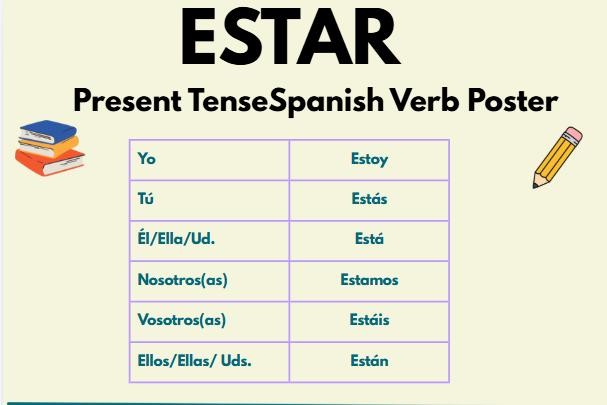 ESTAR

Present TenseSpanish Verb Poster

| Yo | Estoy |
|---|---|
| Tú | Estás |
| Él/Ella/Ud. | Está |
| Nosotros(as) | Estamos |
| Vosotros(as) | Estáis |
| Ellos/Ellas/ Uds. | Están |